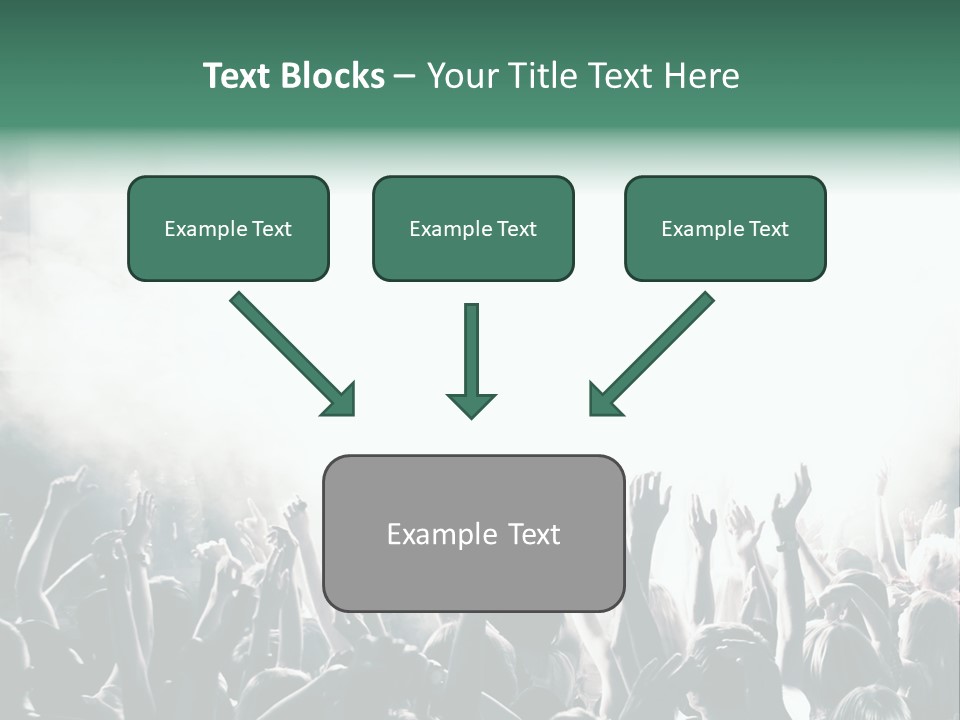 Text Blocks – Your Title Text Here

Example Text

Example Text

Example Text

Example Text